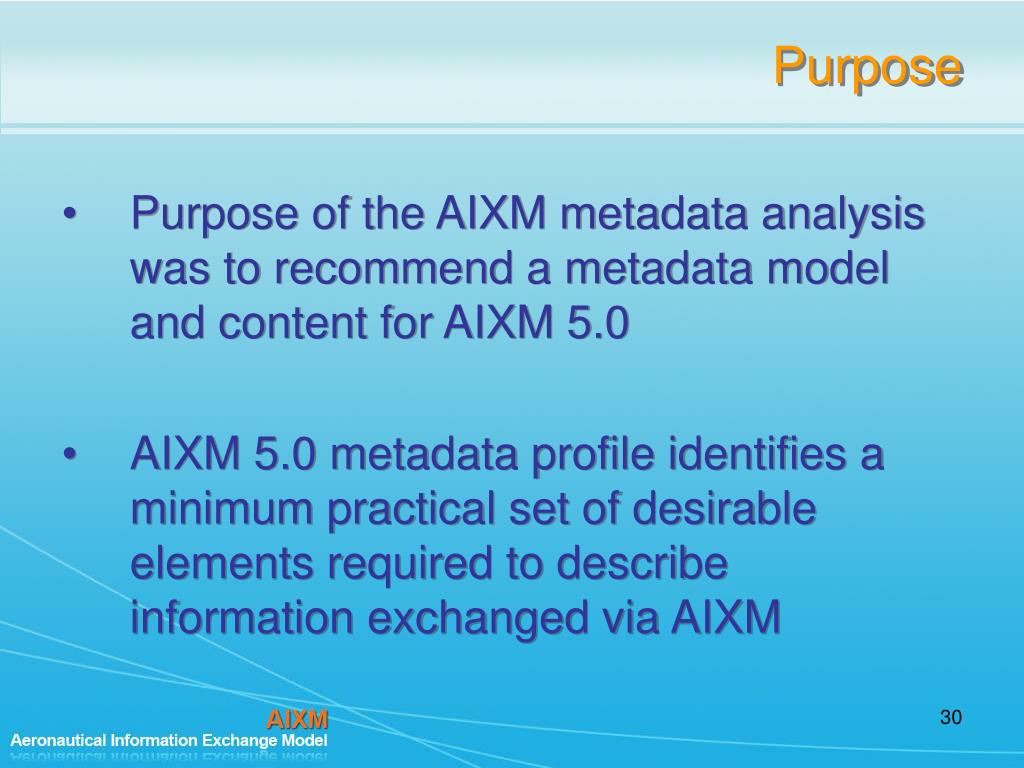 Purpose

• Purpose of the AIXM metadata analysis was to recommend a metadata model and content for AIXM 5.0

• AIXM 5.0 metadata profile identifies a minimum practical set of desirable elements required to describe information exchanged via AIXM

AIXM
Aeronautical Information Exchange Model

30